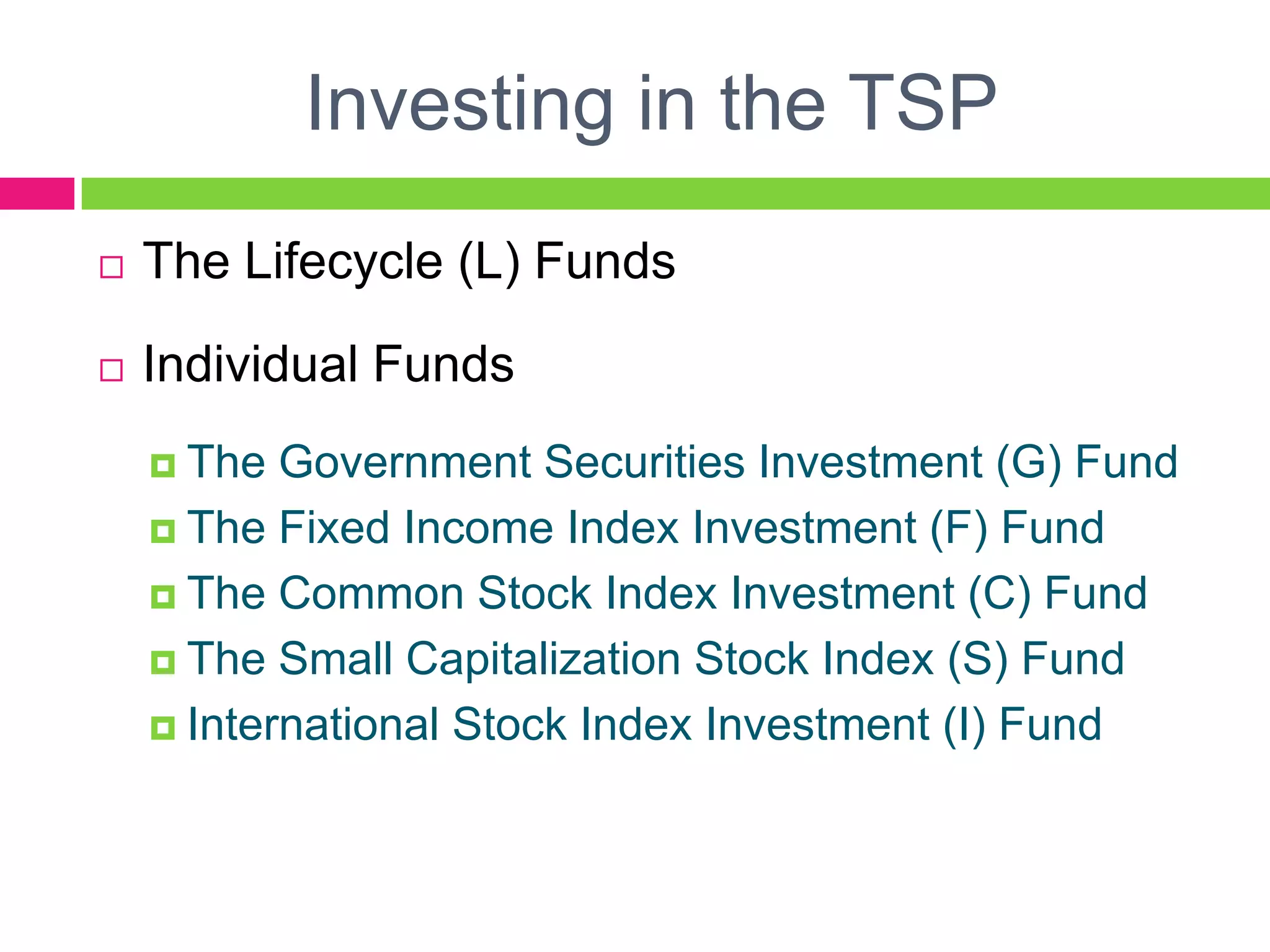 Investing in the TSP

The Lifecycle (L) Funds

Individual Funds

The Government Securities Investment (G) Fund
The Fixed Income Index Investment (F) Fund
The Common Stock Index Investment (C) Fund
The Small Capitalization Stock Index (S) Fund
International Stock Index Investment (I) Fund